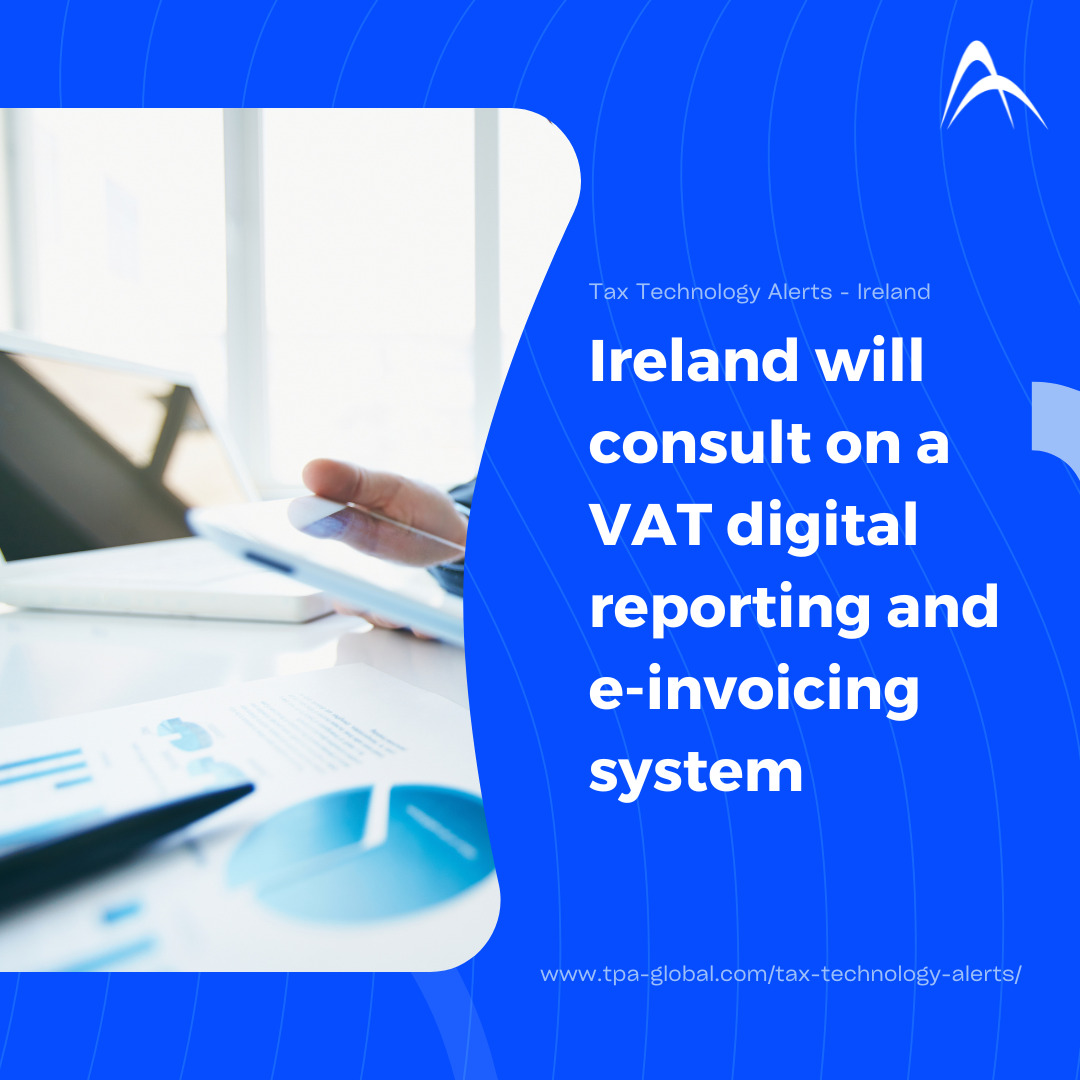 Tax Technology Alerts - Ireland

Ireland will consult on a VAT digital reporting and e-invoicing system

www.tpa-global.com/tax-technology-alerts/